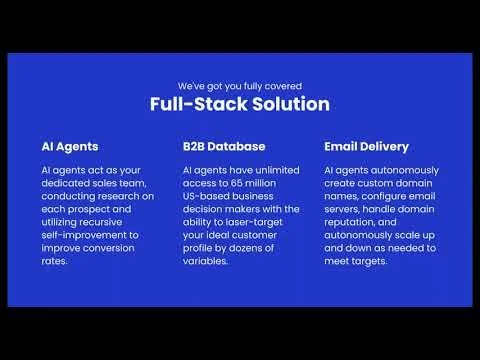 We've got you fully covered

Full-Stack Solution

AI Agents

AI agents act as your dedicated sales team, conducting research on each prospect and utilizing recursive self-improvement to improve conversion rates.

B2B Database

AI agents have unlimited access to 65 million US-based business decision makers with the ability to laser-target your ideal customer profile by dozens of variables.

Email Delivery

AI agents autonomously create custom domain names, configure email servers, handle domain reputation, and autonomously scale up and down as needed to meet targets.